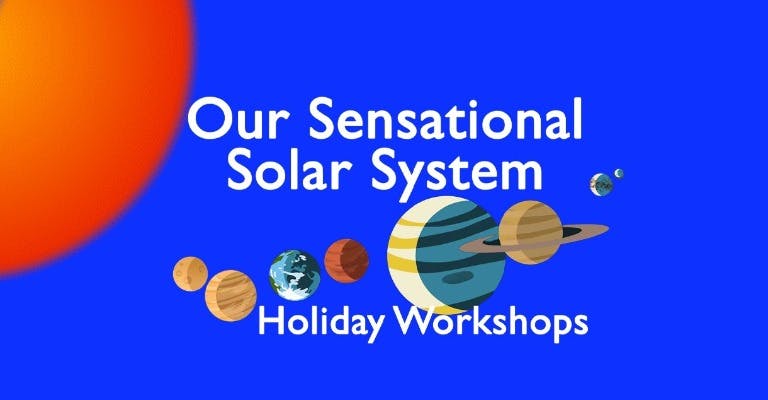 Our Sensational Solar System

Holiday Workshops